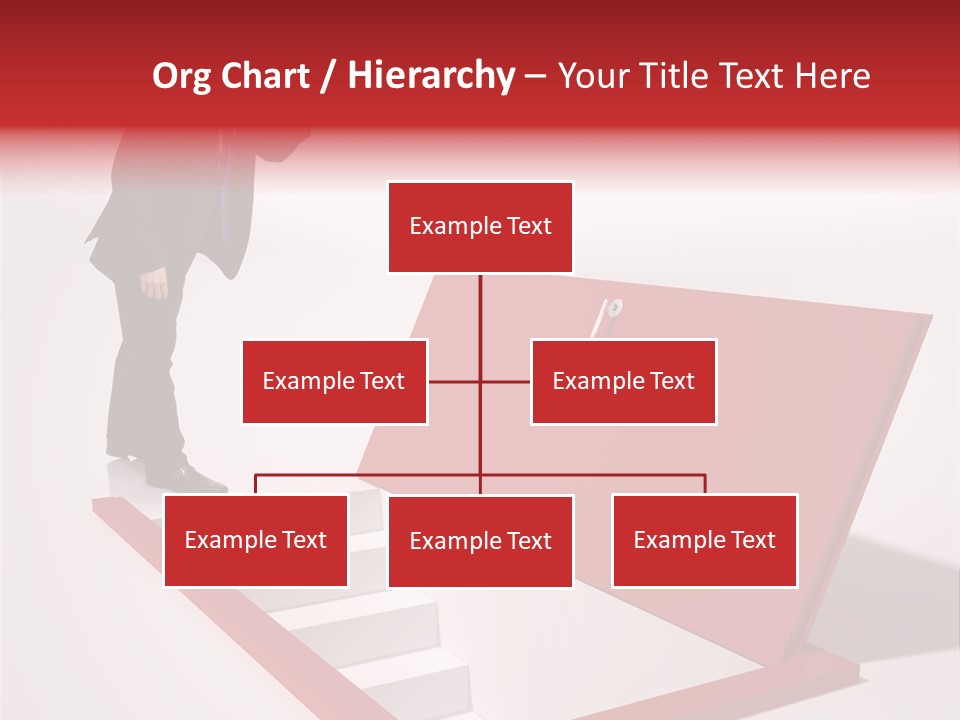 Org Chart / Hierarchy – Your Title Text Here

Example Text

Example Text

Example Text

Example Text

Example Text

Example Text